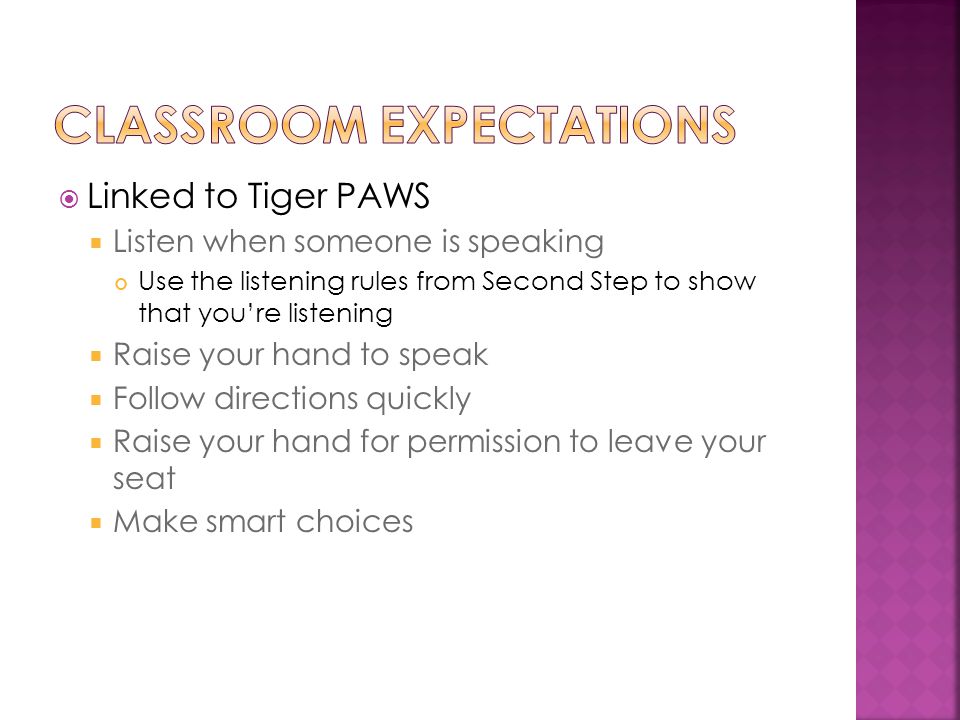 CLASSROOM EXPECTATIONS

Linked to Tiger PAWS

Listen when someone is speaking

Use the listening rules from Second Step to show that you're listening

Raise your hand to speak

Follow directions quickly

Raise your hand for permission to leave your seat

Make smart choices